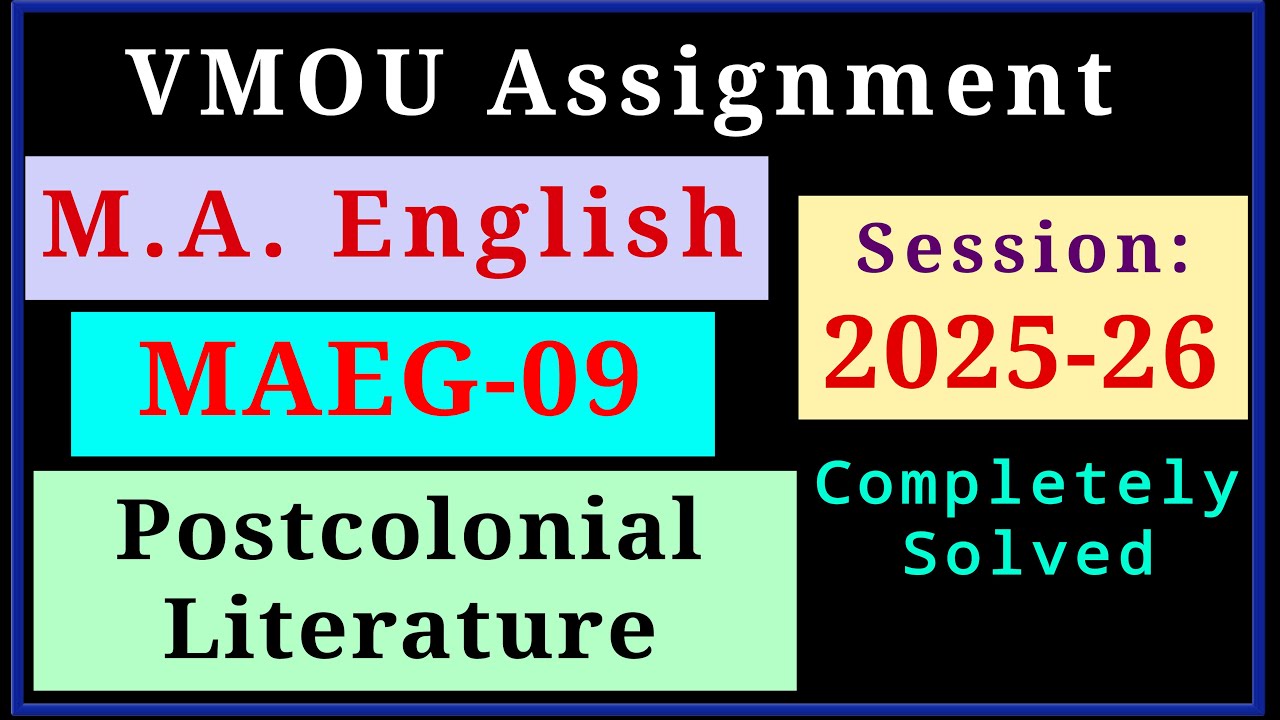 VMOU Assignment

M.A. English

MAEG-09

Postcolonial Literature

Session: 2025-26

Completely Solved